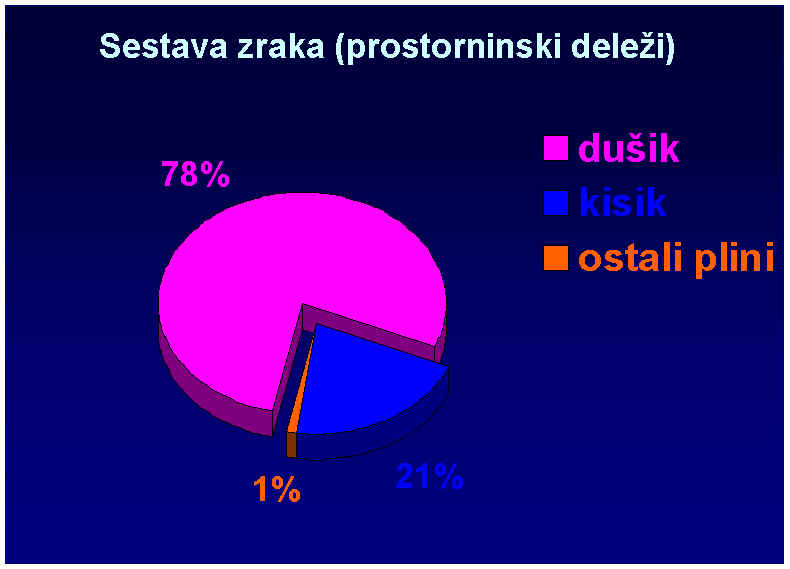 Sestava zraka (prostorninski deleži)

dušik
kisik
ostali plini

78%

1%

21%